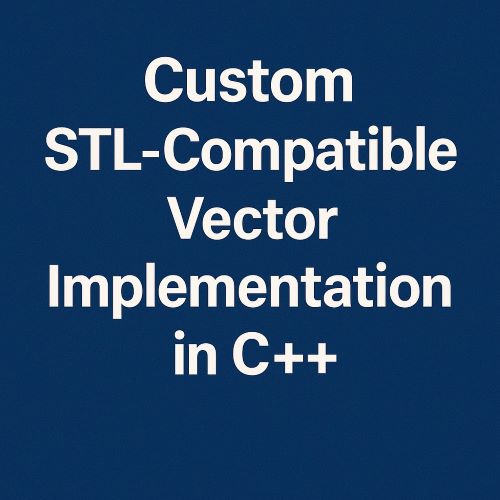 Custom STL-Compatible Vector Implementation in C++